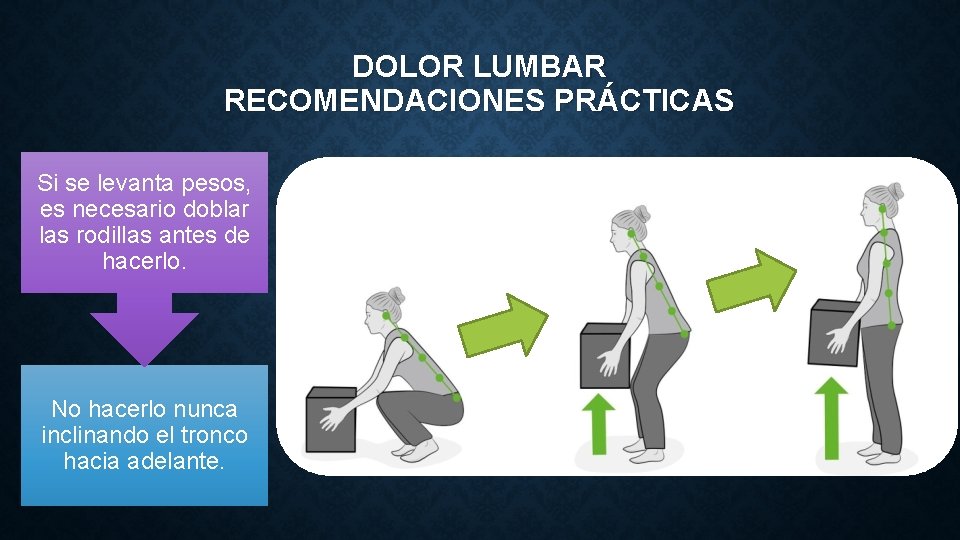 DOLOR LUMBAR
RECOMENDACIONES PRÁCTICAS

Si se levanta pesos, es necesario doblar las rodillas antes de hacerlo.

No hacerlo nunca inclinando el tronco hacia adelante.